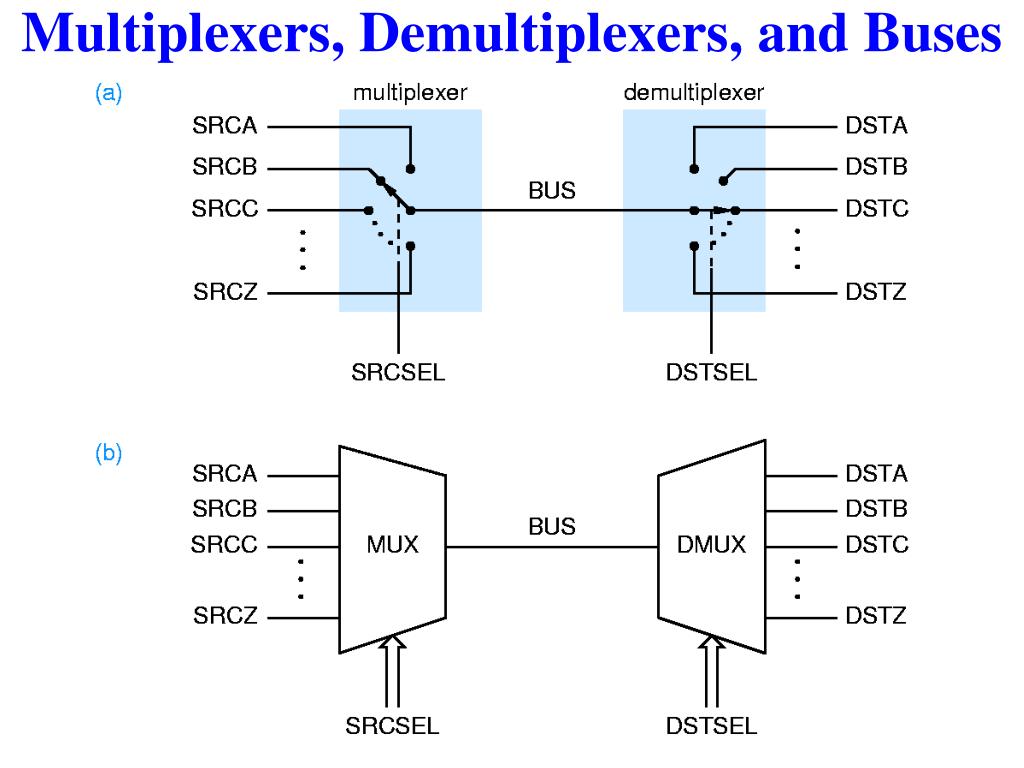 Multiplexers, Demultiplexers, and Buses

(a)

multiplexer

demultiplexer

SRCA

SRCB

SRCC

SRCZ

BUS

DSTA

DSTB

DSTC

DSTZ

SRCSEL

DSTSEL

(b)

SRCA

SRCB

SRCC

SRCZ

MUX

BUS

DMUX

DSTA

DSTB

DSTC

DSTZ

SRCSEL

DSTSEL